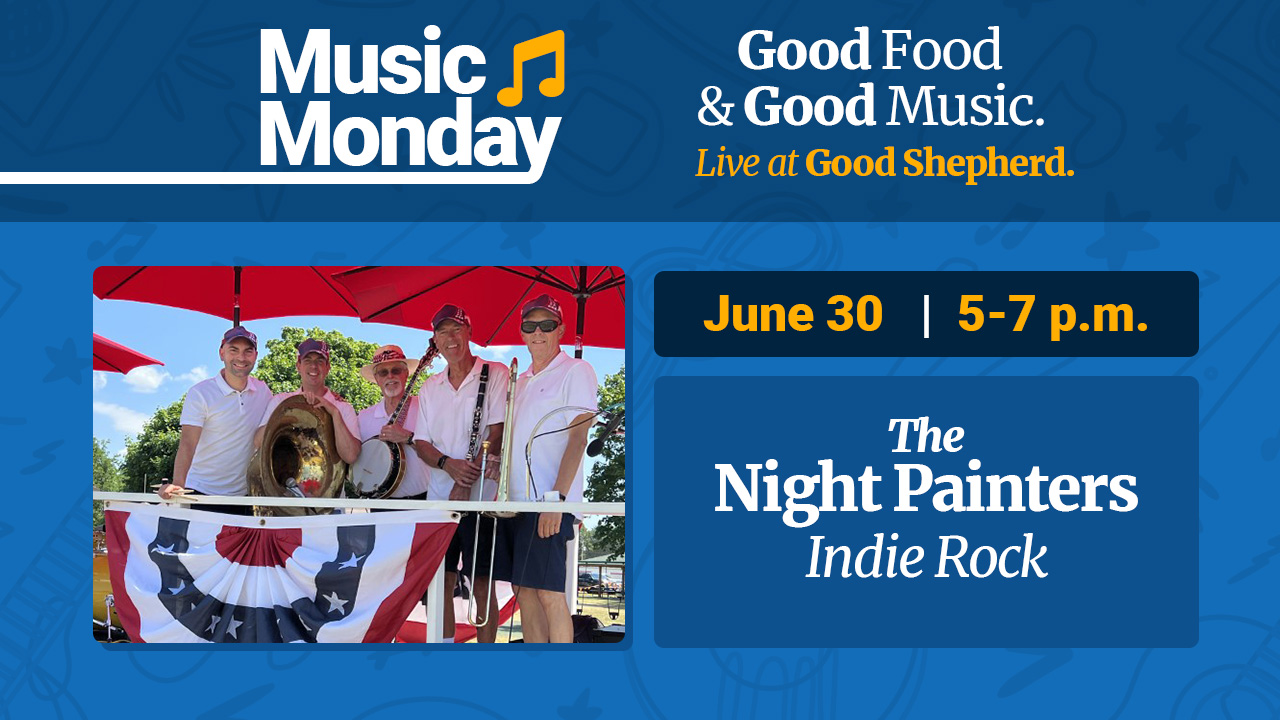 Music Monday

Good Food & Good Music.
Live at Good Shepherd.

June 30 | 5-7 p.m.

The Night Painters
Indie Rock